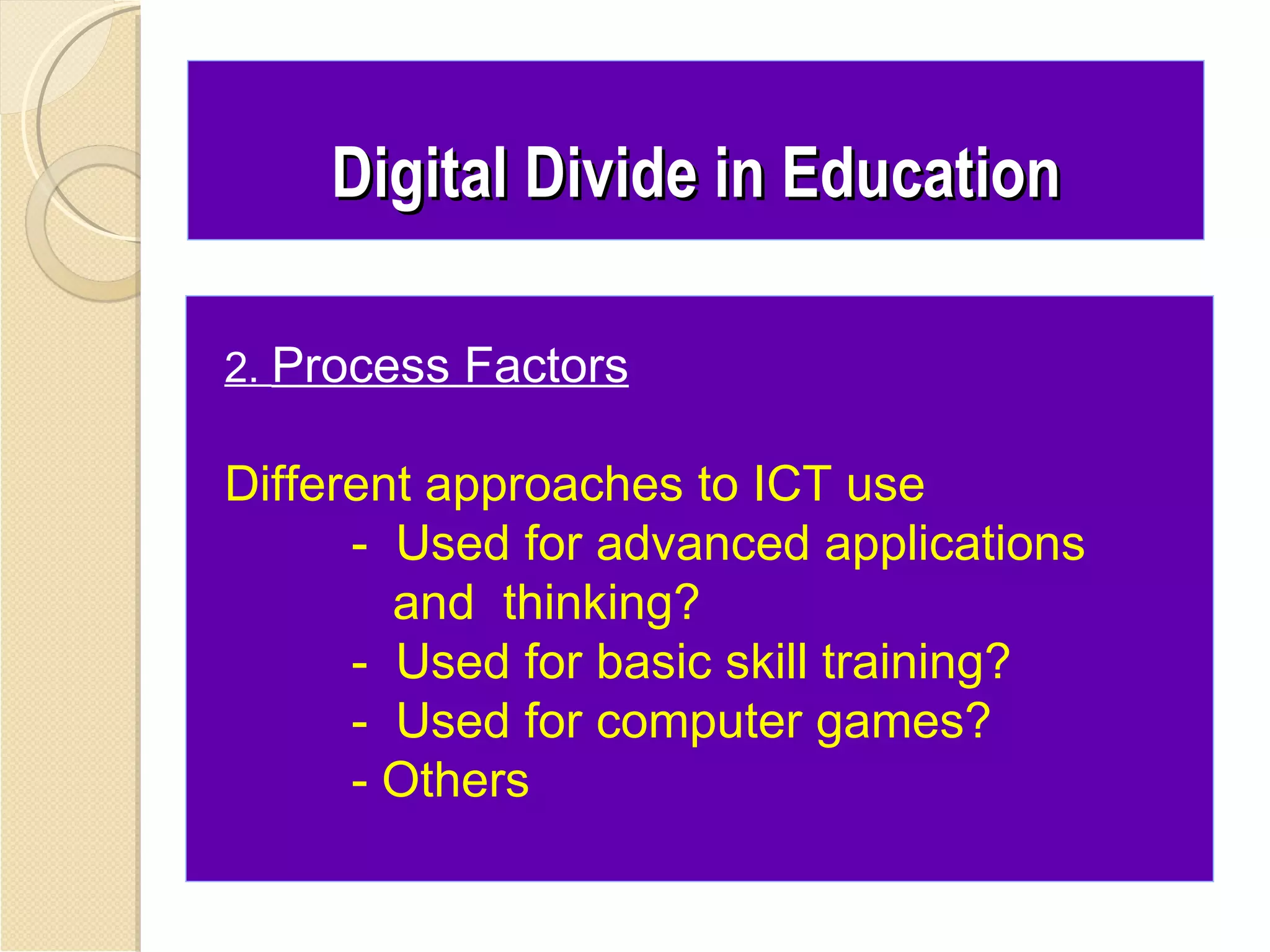 Digital Divide in Education

2. Process Factors

Different approaches to ICT use
- Used for advanced applications and thinking?
- Used for basic skill training?
- Used for computer games?
- Others